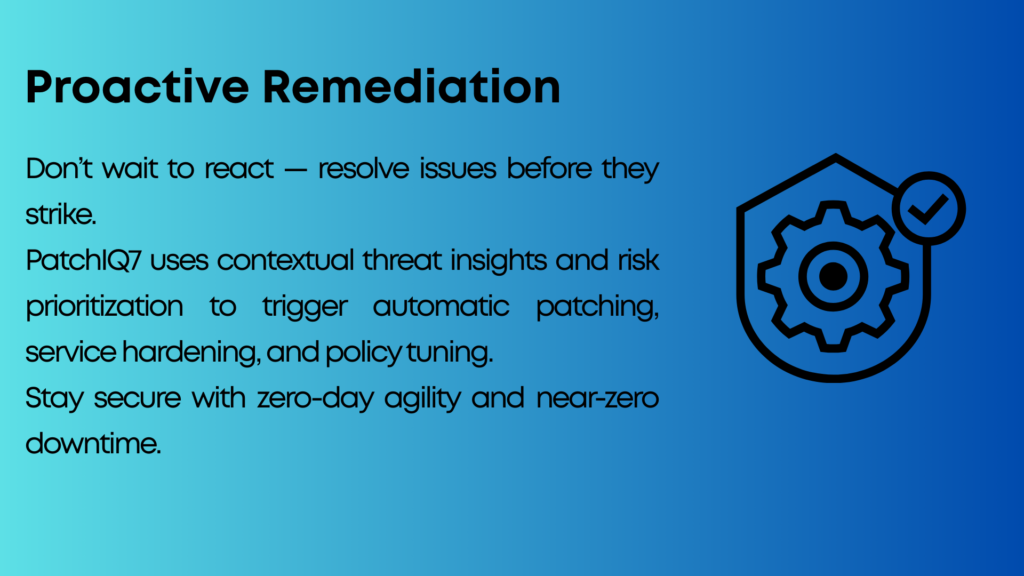 Proactive Remediation

Don't wait to react — resolve issues before they strike.
PatchIQ7 uses contextual threat insights and risk prioritization to trigger automatic patching, service hardening, and policy tuning.
Stay secure with zero-day agility and near-zero downtime.